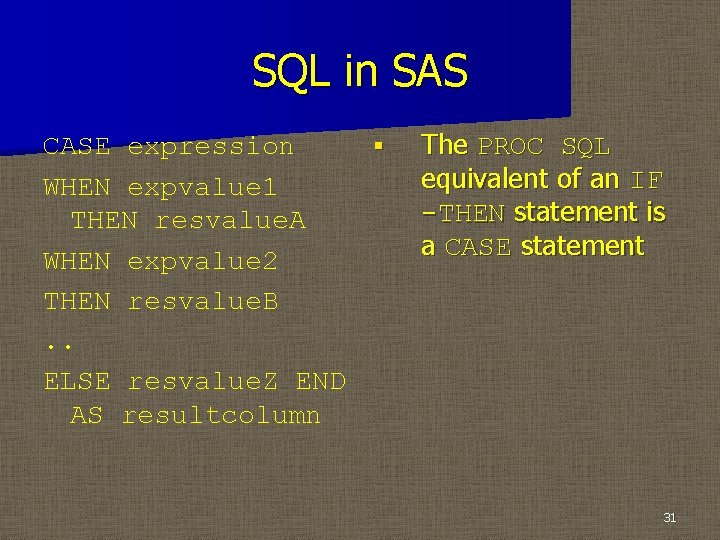 SQL in SAS

CASE expression
WHEN expvalue1
THEN resvalueA
WHEN expvalue2
THEN resvalueB
..
ELSE resvalueZ END
AS resultcolumn

▪ The PROC SQL equivalent of an IF -THEN statement is a CASE statement

31